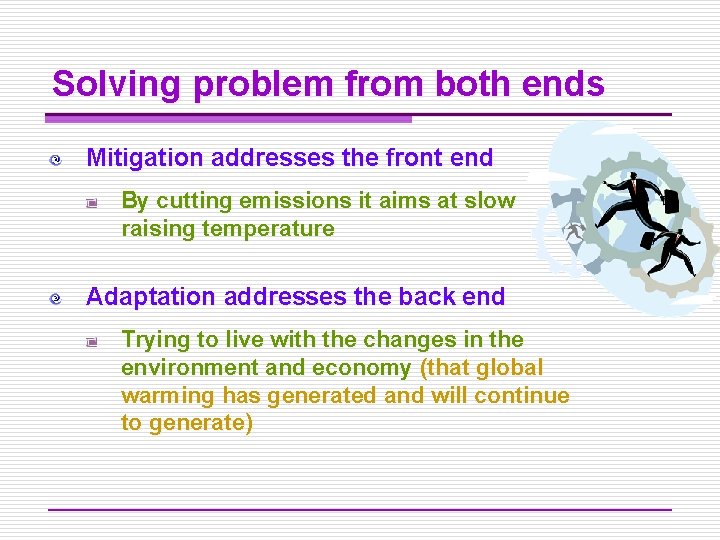 Solving problem from both ends

Mitigation addresses the front end

By cutting emissions it aims at slow raising temperature

Adaptation addresses the back end

Trying to live with the changes in the environment and economy (that global warming has generated and will continue to generate)